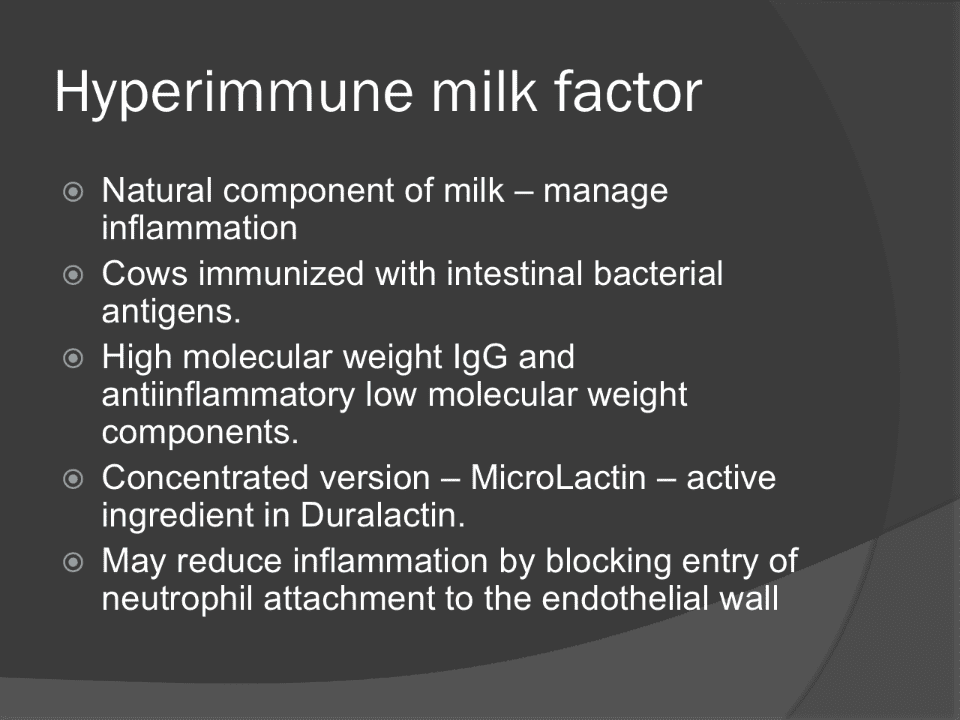 Hyperimmune milk factor

- Natural component of milk – manage inflammation
- Cows immunized with intestinal bacterial antigens.
- High molecular weight IgG and antiinflammatory low molecular weight components.
- Concentrated version – MicroLactin – active ingredient in Duralactin.
- May reduce inflammation by blocking entry of neutrophil attachment to the endothelial wall